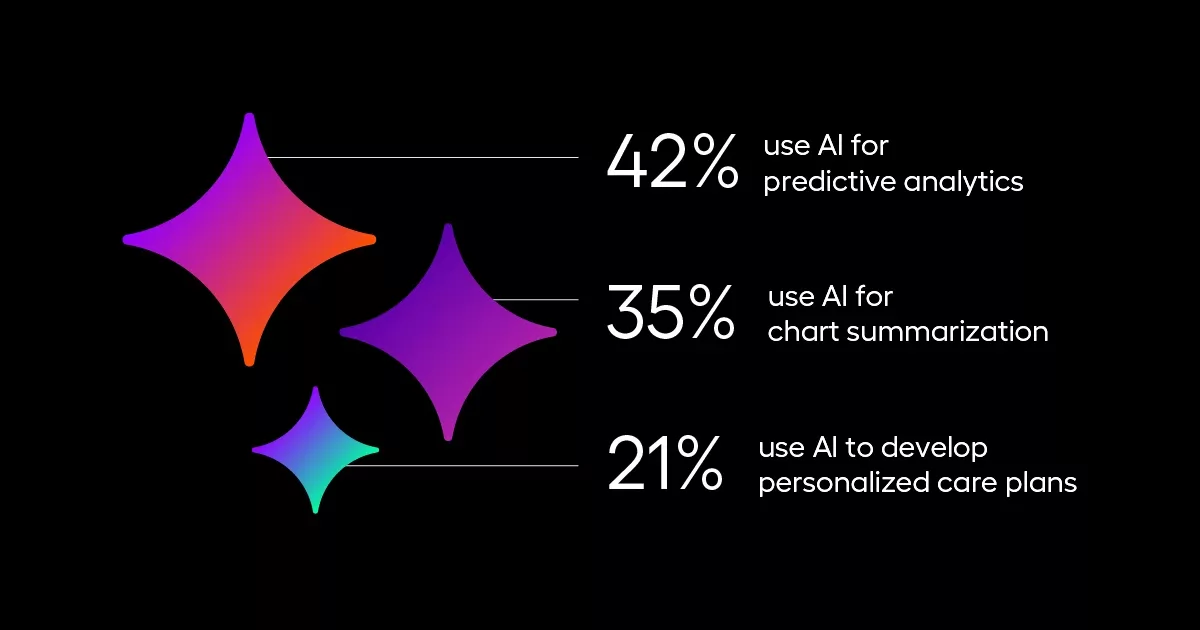 42% use AI for predictive analytics

35% use AI for chart summarization

21% use AI to develop personalized care plans